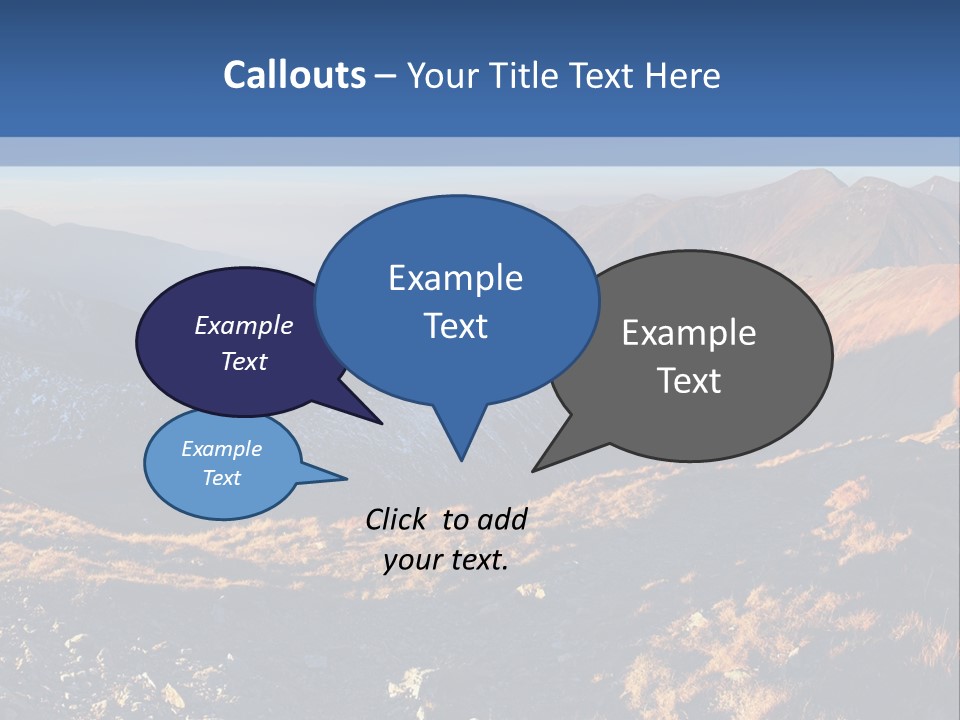 Callouts – Your Title Text Here

Example Text

Example Text

Example Text

Example Text

Click to add your text.